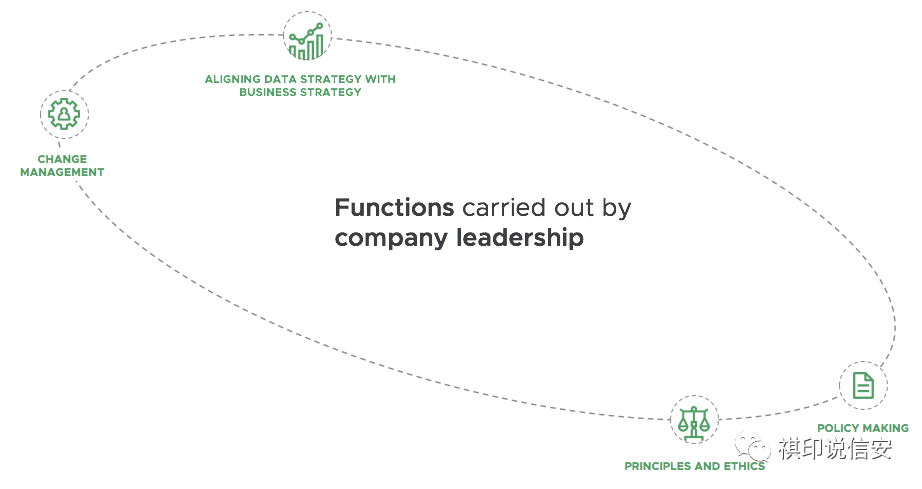 ALIGNING DATA STRATEGY WITH BUSINESS STRATEGY

CHANGE MANAGEMENT

Functions carried out by company leadership

POLICY MAKING

PRINCIPLES AND ETHICS

祺印说信安